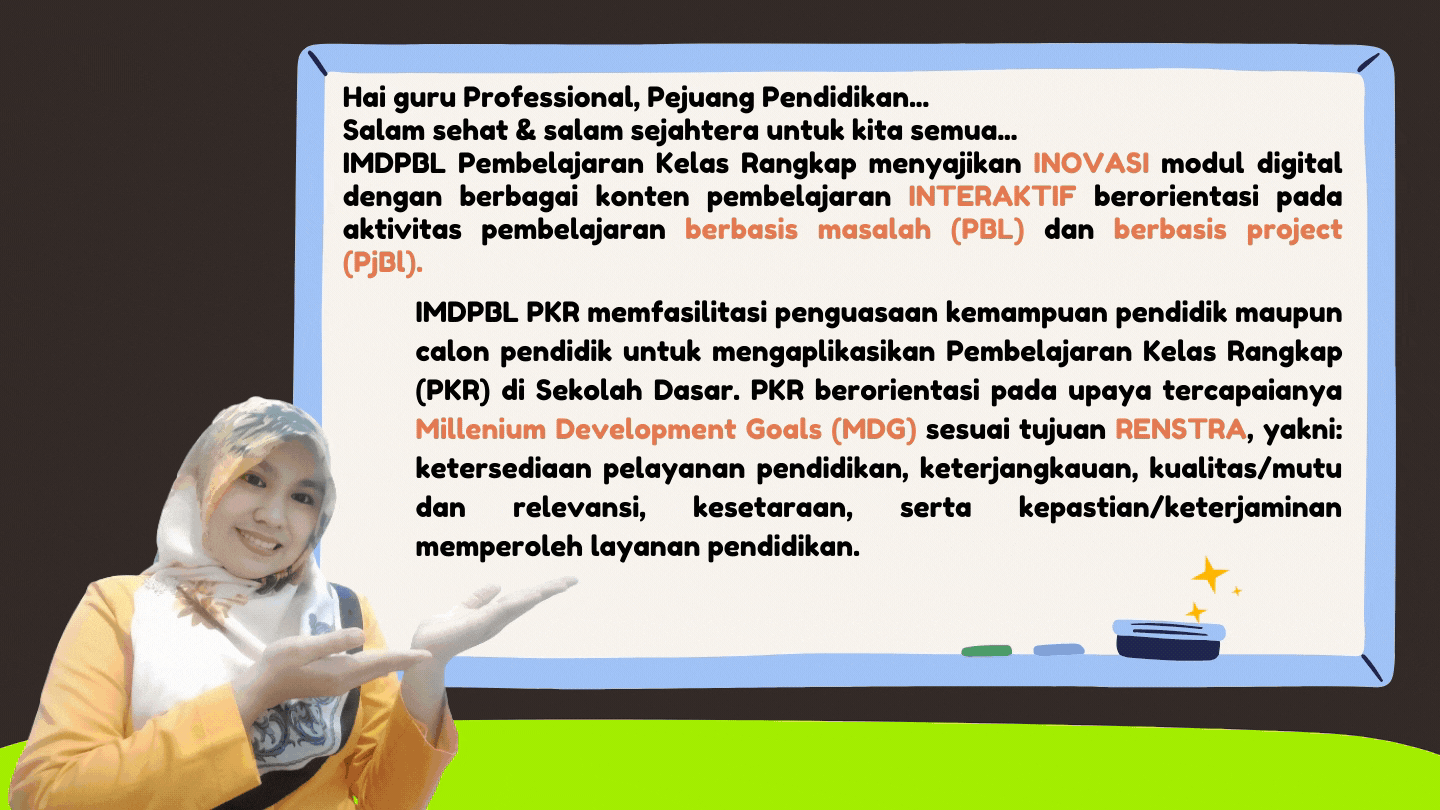 Hai guru Professional, Pejuang Pendidikan...
Salam sehat & salam sejahtera untuk kita semua...
IMDPBL Pembelajaran Kelas Rangkap menyajikan INOVASI modul digital dengan berbagai konten pembelajaran INTERAKTIF berorientasi pada aktivitas pembelajaran berbasis masalah (PBL) dan berbasis project (PjBl).

IMDPBL PKR memfasilitasi penguasaan kemampuan pendidik maupun calon pendidik untuk mengaplikasikan Pembelajaran Kelas Rangkap (PKR) di Sekolah Dasar. PKR berorientasi pada upaya tercapaianya Millenium Development Goals (MDG) sesuai tujuan RENSTRA, yakni: ketersediaan pelayanan pendidikan, keterjangkauan, kualitas/mutu dan relevansi, kesetaraan, serta kepastian/keterjaminan memperoleh layanan pendidikan.